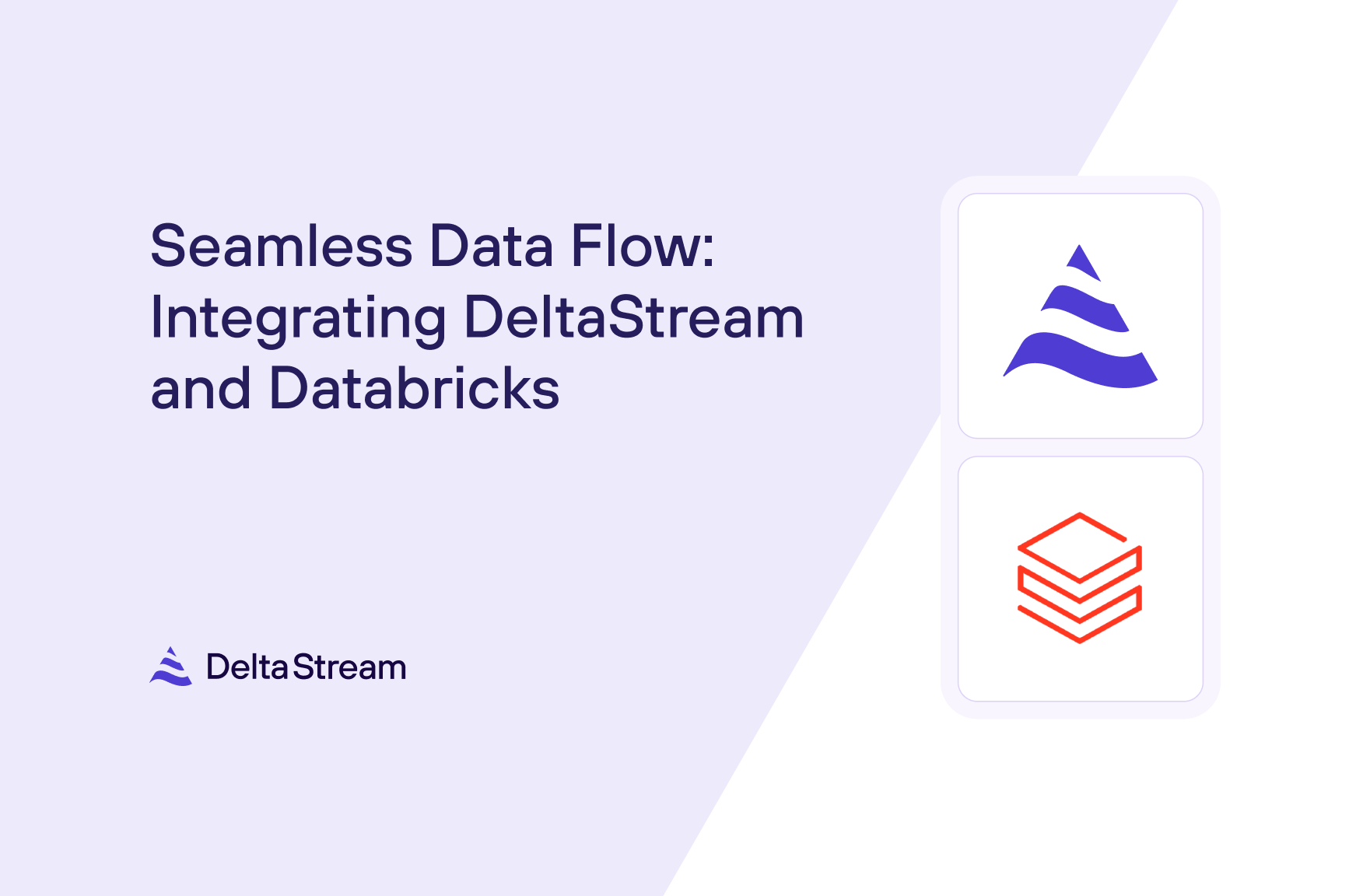 Seamless Data Flow: Integrating DeltaStream and Databricks

DeltaStream